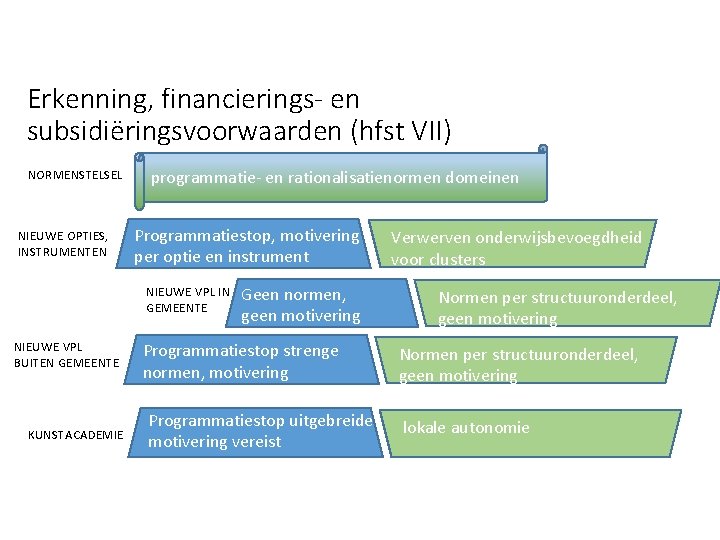 Erkenning, financierings- en subsidiëringsvoorwaarden (hfst VII)

NORMENSTELSEL

programmatie- en rationalisatienormen domeinen

NIEUWE OPTIES, INSTRUMENTEN

Programmatiestop, motivering per optie en instrument

Verwerven onderwijsbevoegdheid voor clusters

NIEUWE VPL IN GEMEENTE

Geen normen, geen motivering

Normen per structuuronderdeel, geen motivering

NIEUWE VPL BUITEN GEMEENTE

Programmatiestop strenge normen, motivering

Normen per structuuronderdeel, geen motivering

KUNSTACADEMIE

Programmatiestop uitgebreide motivering vereist

lokale autonomie